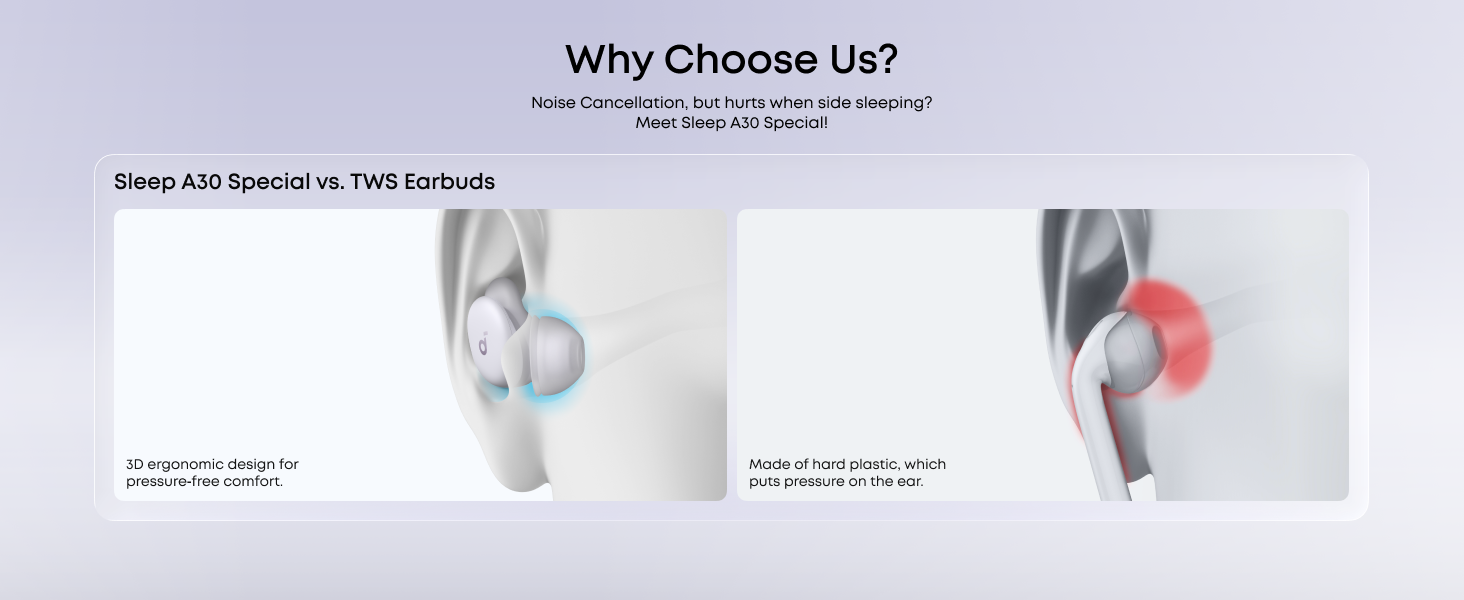 Why Choose Us?

Noise Cancellation, but hurts when side sleeping?
Meet Sleep A30 Special!

Sleep A30 Special vs. TWS Earbuds

3D ergonomic design for pressure-free comfort.

Made of hard plastic, which puts pressure on the ear.